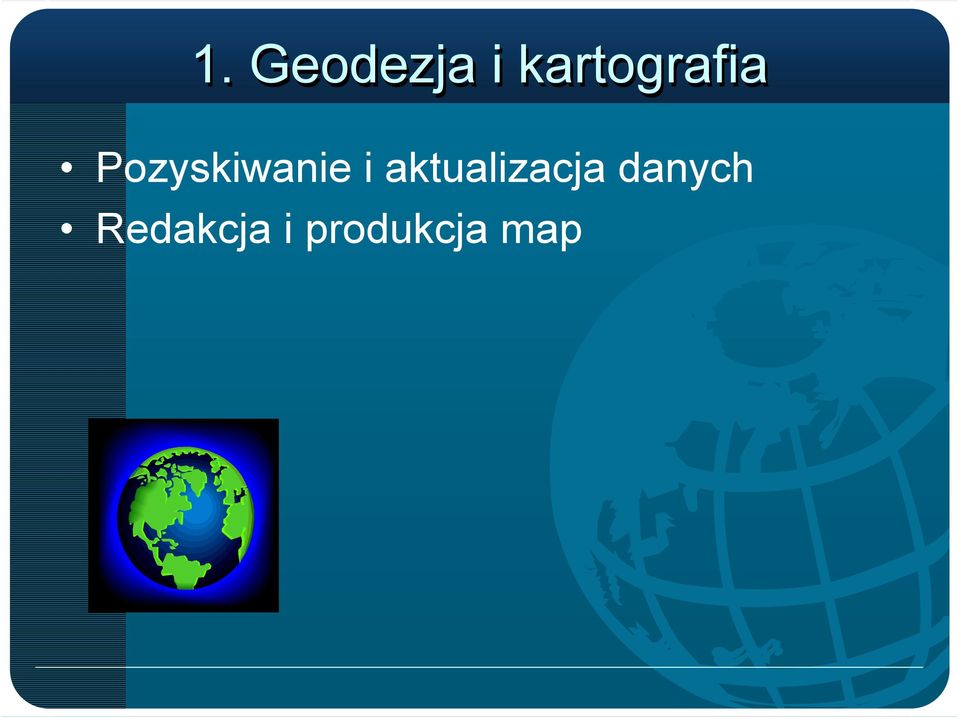 1. Geodezja i kartografia

• Pozyskiwanie i aktualizacja danych
• Redakcja i produkcja map